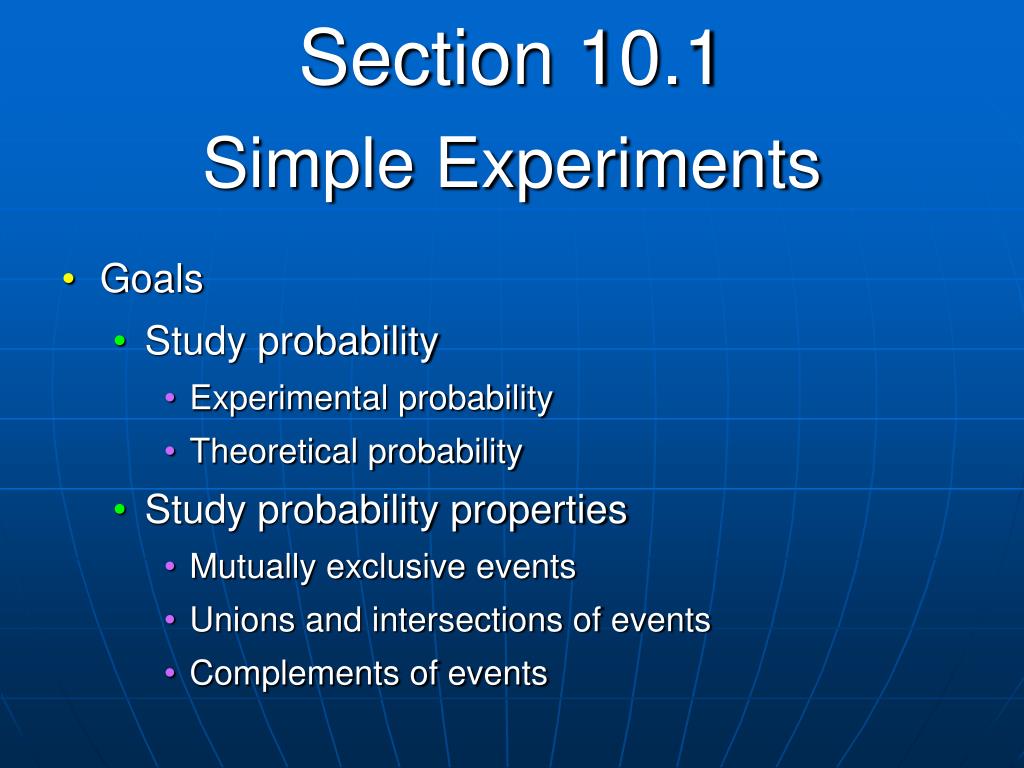 Section 10.1
Simple Experiments

• Goals
  • Study probability
    • Experimental probability
    • Theoretical probability
  • Study probability properties
    • Mutually exclusive events
    • Unions and intersections of events
    • Complements of events